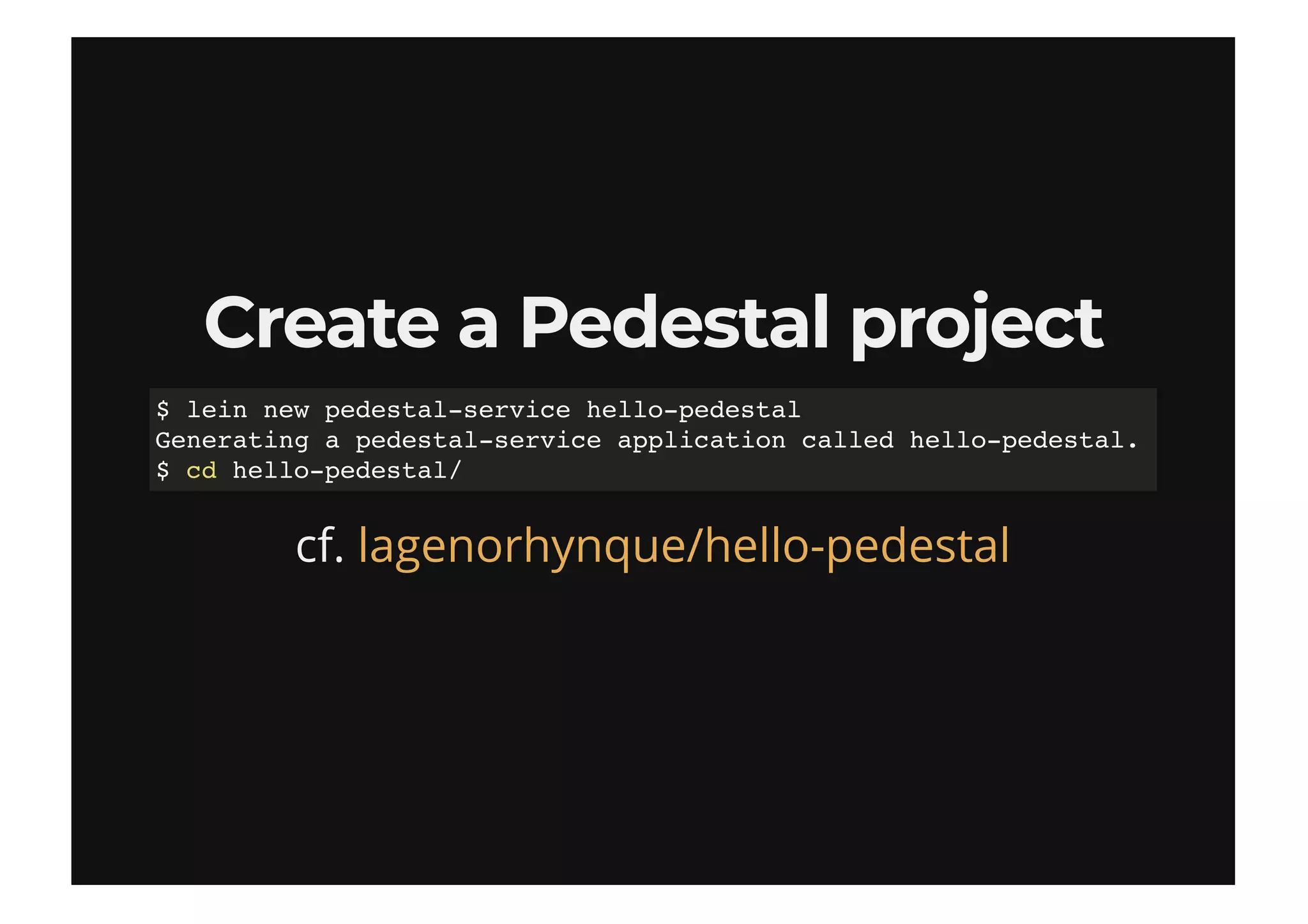 Create a Pedestal project

$ lein new pedestal-service hello-pedestal
Generating a pedestal-service application called hello-pedestal.
$ cd hello-pedestal/

cf. lagenorhynque/hello-pedestal